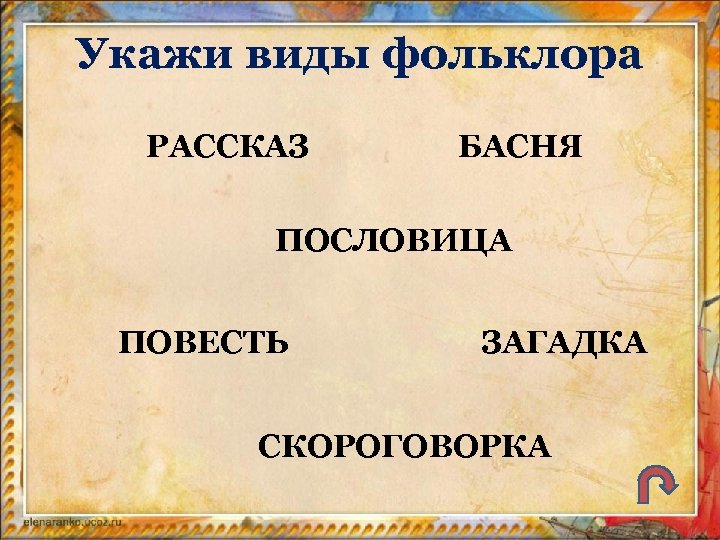 Укажи виды фольклора

РАССКАЗ

БАСНЯ

ПОСЛОВИЦА

ПОВЕСТЬ

ЗАГАДКА

СКОРОГОВОРКА

elenaranko.ucoz.ru